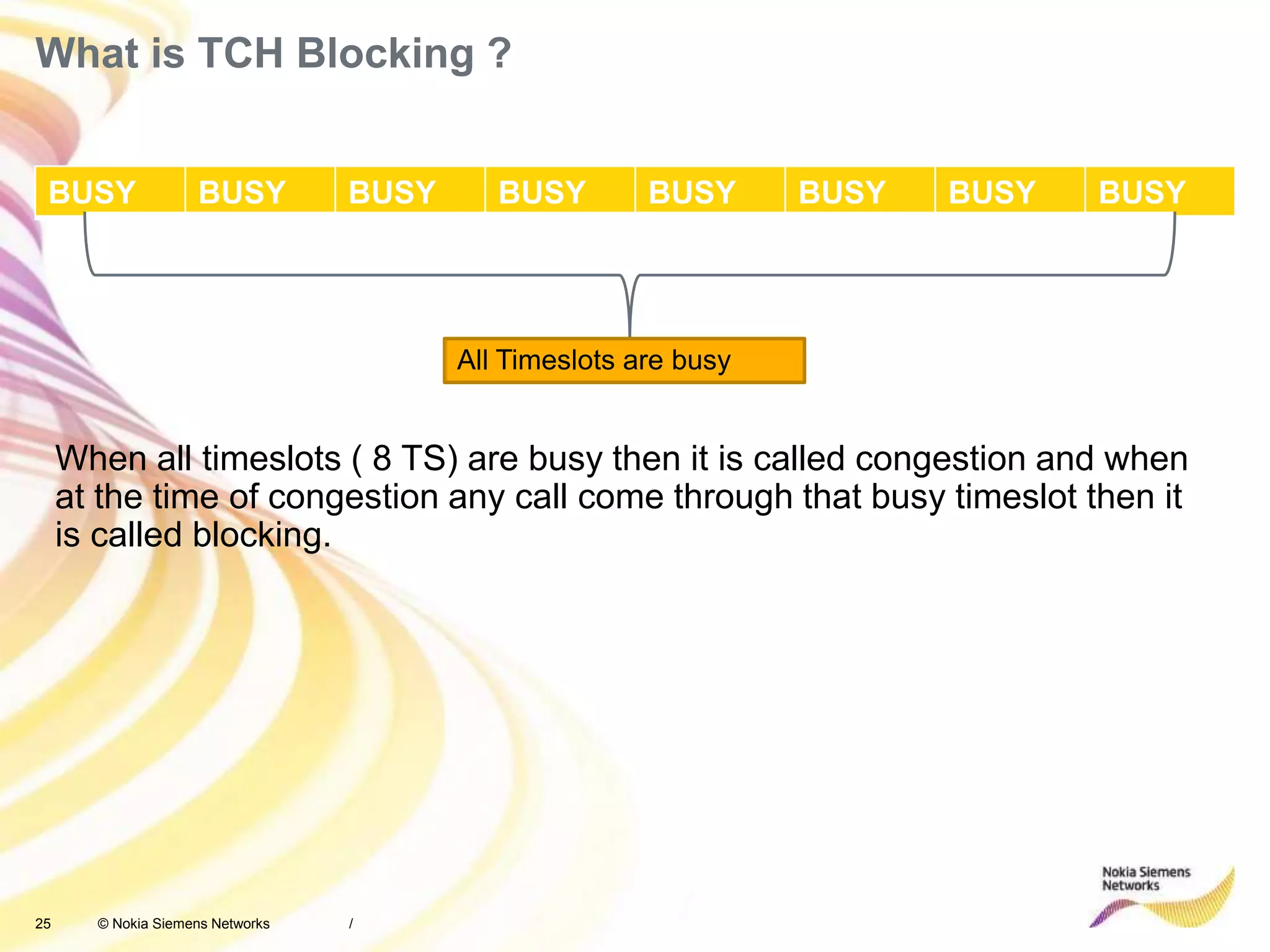 What is TCH Blocking ?

| BUSY | BUSY | BUSY | BUSY | BUSY | BUSY | BUSY | BUSY |
|---|---|---|---|---|---|---|---|

All Timeslots are busy

When all timeslots ( 8 TS) are busy then it is called congestion and when at the time of congestion any call come through that busy timeslot then it is called blocking.

25 © Nokia Siemens Networks /

Nokia Siemens Networks